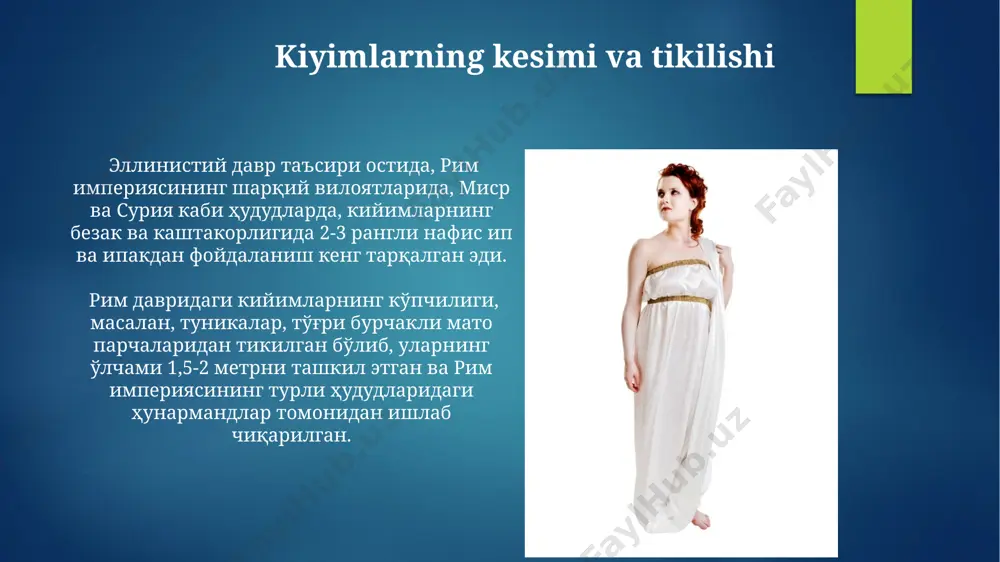 Kiyimlarning kesimi va tikilishi

Эллинистий давр таъсири остида, Рим империясининг шарқий вилоятларида, Миср ва Сурия каби ҳудудларда, кийимларнинг безак ва каштакорлигида 2-3 рангли нафис ип ва ипакдан фойдаланиш кенг тарқалган эди.

Рим давридаги кийимларнинг кўпчилиги, масалан, туникалар, тўғри бурчакли мато парчаларидан тикилган бўлиб, уларнинг ўлчами 1,5-2 метрни ташкил этган ва Рим империясининг турли ҳудудларидаги ҳунармандлар томонидан ишлаб чиқарилган.

FaylHub.uz

FaylHub.uz

FaylHub.uz